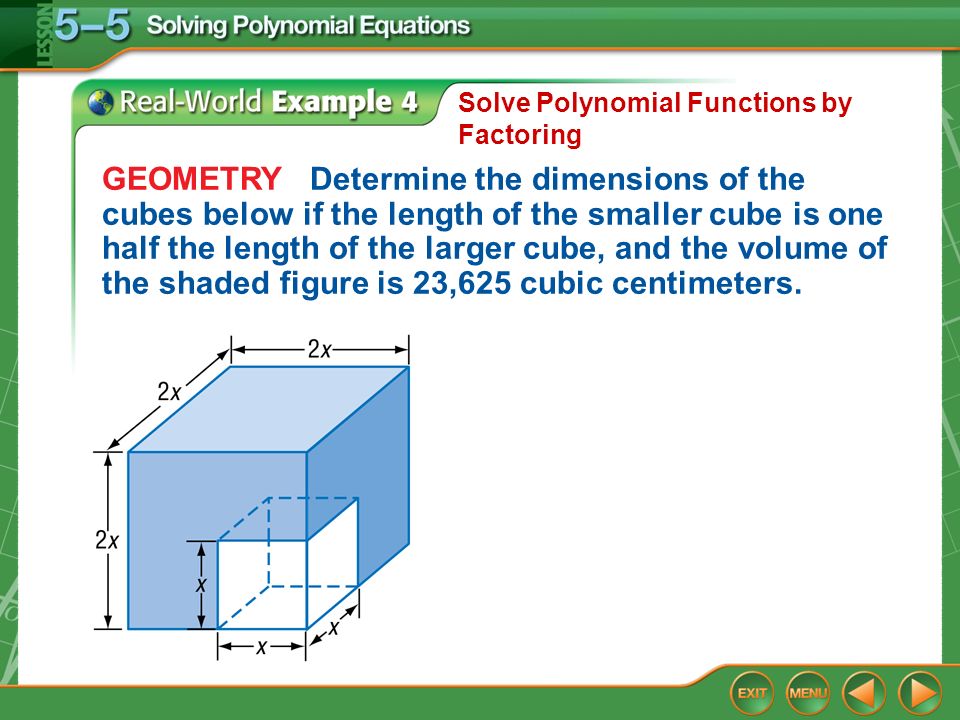 LESSON 5–5 Solving Polynomial Equations

Real-World Example 4

Solve Polynomial Functions by Factoring

GEOMETRY Determine the dimensions of the cubes below if the length of the smaller cube is one half the length of the larger cube, and the volume of the shaded figure is 23,625 cubic centimeters.

$2x$

$2x$

$2x$

$x$

$x$

$x$

EXIT

MENU